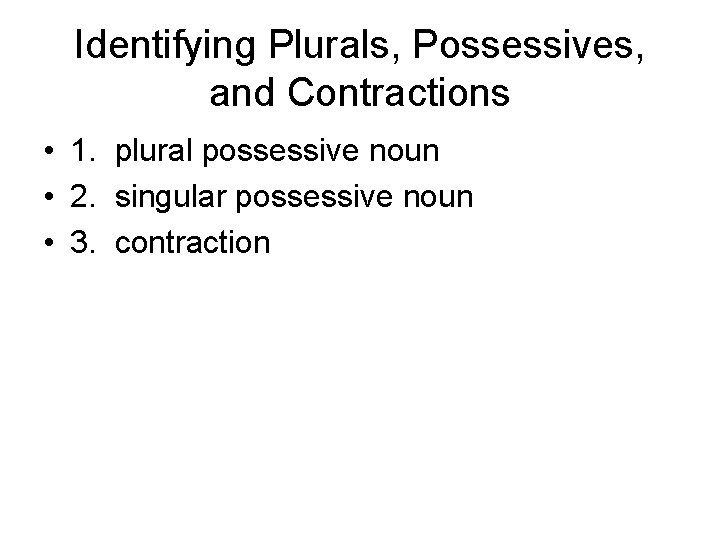 Identifying Plurals, Possessives, and Contractions

• 1. plural possessive noun
• 2. singular possessive noun
• 3. contraction